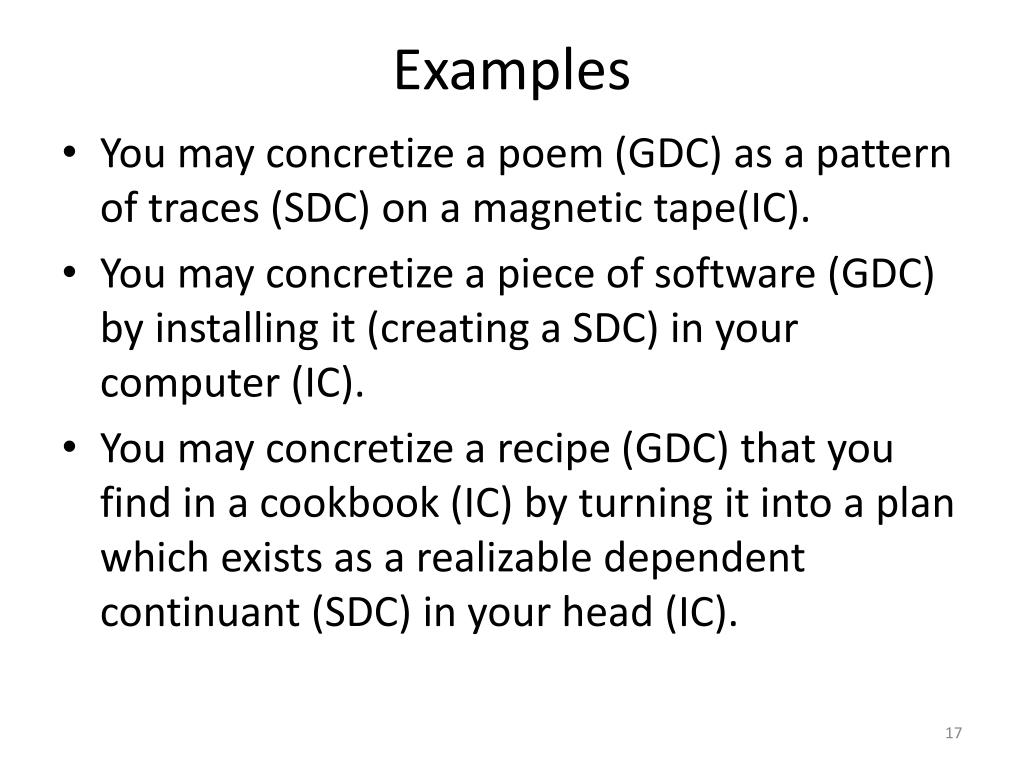 Examples

• You may concretize a poem (GDC) as a pattern of traces (SDC) on a magnetic tape(IC).
• You may concretize a piece of software (GDC) by installing it (creating a SDC) in your computer (IC).
• You may concretize a recipe (GDC) that you find in a cookbook (IC) by turning it into a plan which exists as a realizable dependent continuant (SDC) in your head (IC).

17